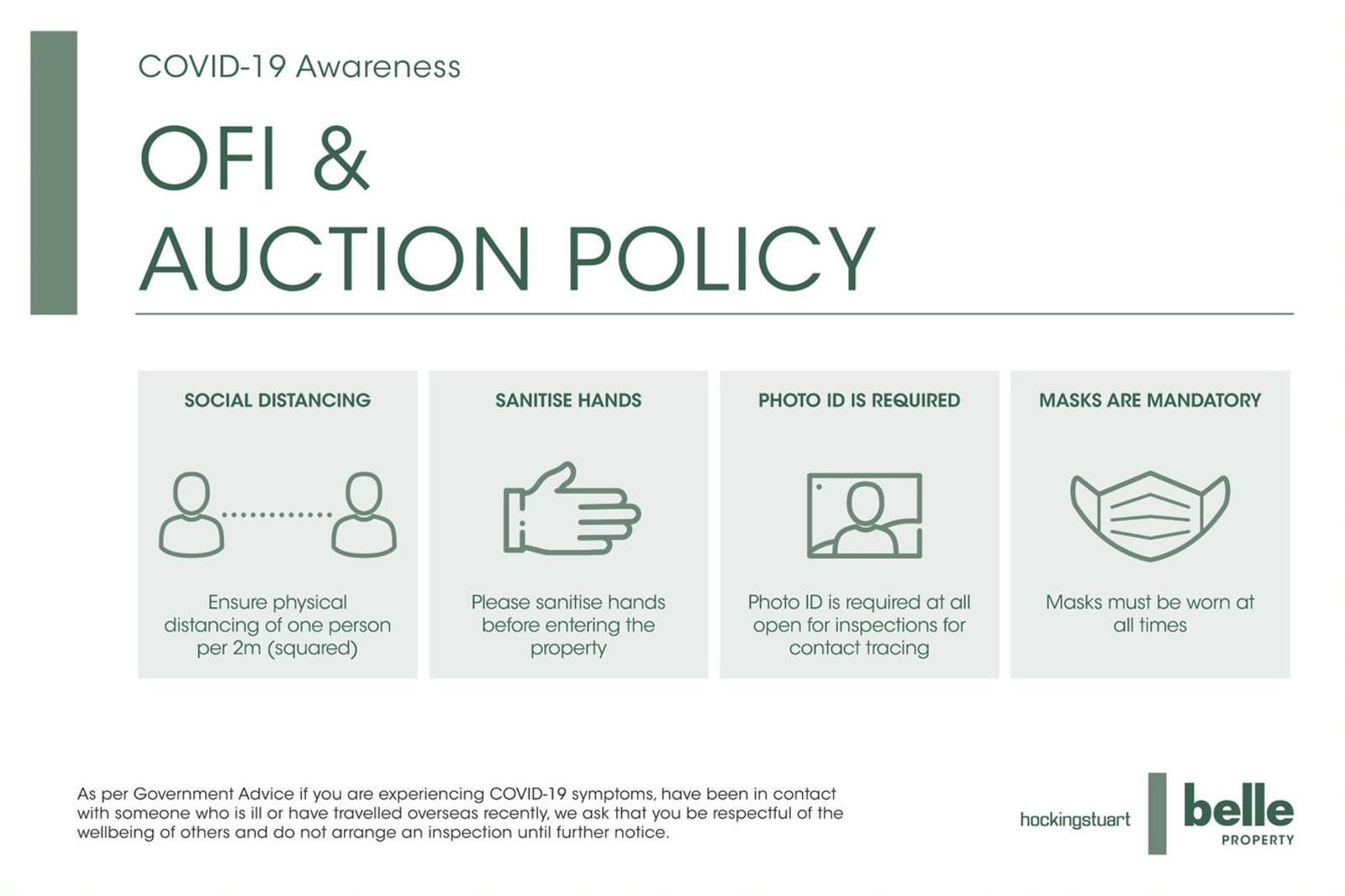 COVID-19 Awareness

OFI &
AUCTION POLICY

SOCIAL DISTANCING

Ensure physical distancing of one person per 2m (squared)

SANITISE HANDS

Please sanitise hands before entering the property

PHOTO ID IS REQUIRED

Photo ID is required at all open for inspections for contact tracing

MASKS ARE MANDATORY

Masks must be worn at all times

As per Government Advice if you are experiencing COVID-19 symptoms, have been in contact with someone who is ill or have travelled overseas recently, we ask that you be respectful of the wellbeing of others and do not arrange an inspection until further notice.

hockingstuart

belle
PROPERTY